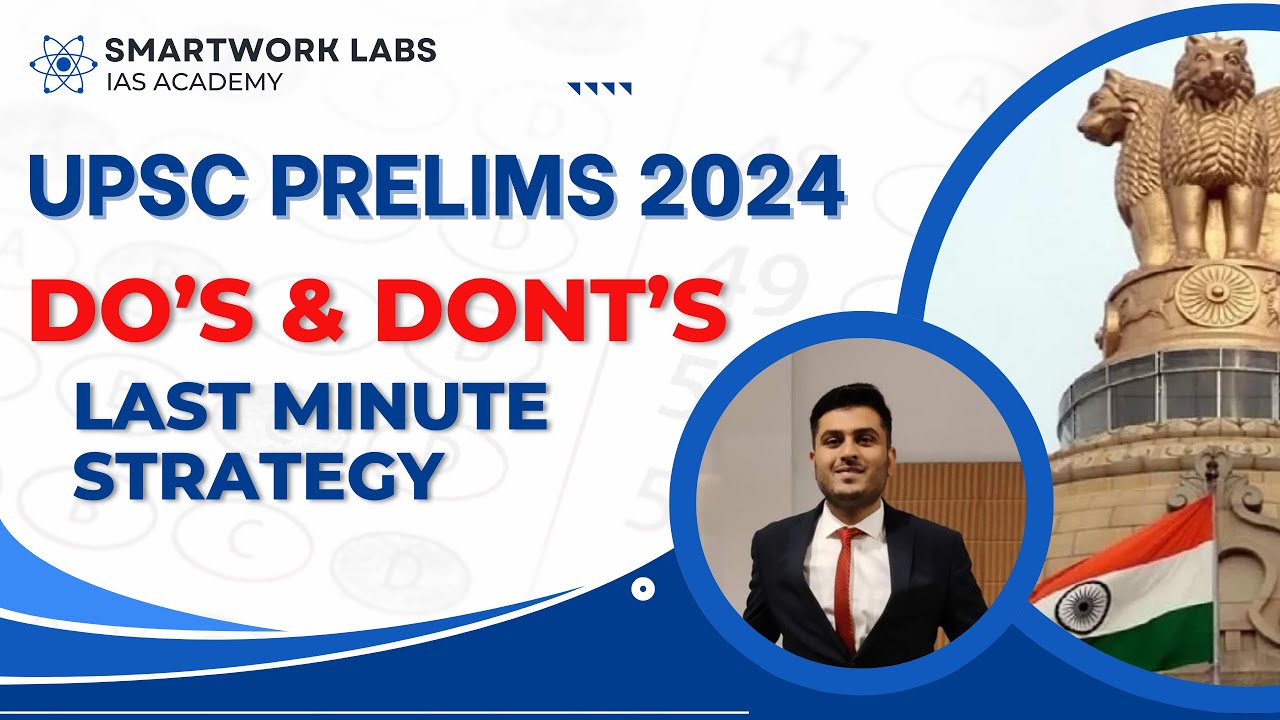 SMARTWORK LABS
IAS ACADEMY

UPSC PRELIMS 2024

DO'S & DONT'S

LAST MINUTE STRATEGY